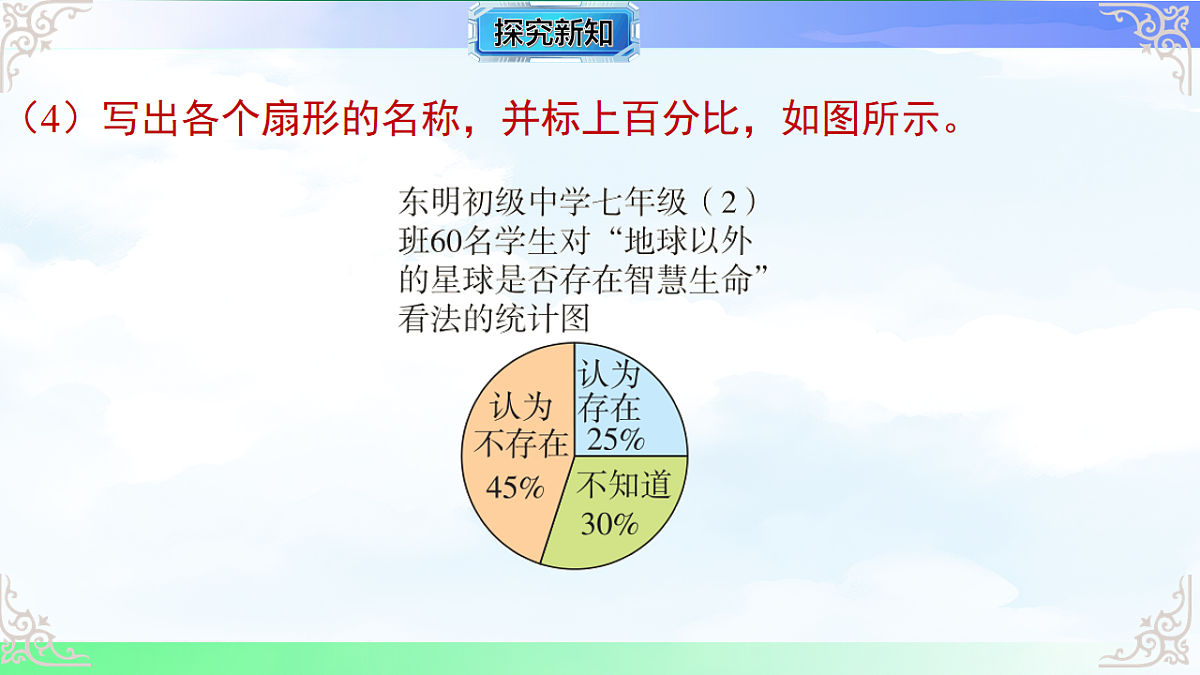 探究新知

（4）写出各个扇形的名称，并标上百分比，如图所示。

东明初级中学七年级（2）班60名学生对“地球以外的星球是否存在智慧生命”看法的统计图

认为存在 25%

认为不存在 45%

不知道 30%